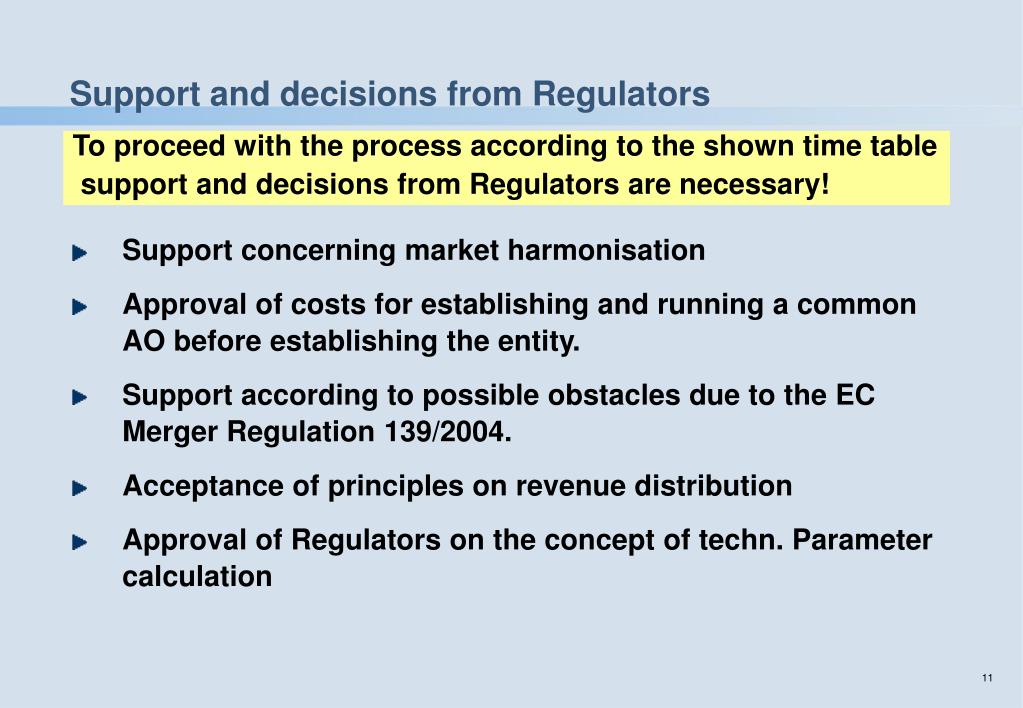 Support and decisions from Regulators

To proceed with the process according to the shown time table support and decisions from Regulators are necessary!

Support concerning market harmonisation

Approval of costs for establishing and running a common AO before establishing the entity.

Support according to possible obstacles due to the EC Merger Regulation 139/2004.

Acceptance of principles on revenue distribution

Approval of Regulators on the concept of techn. Parameter calculation

11